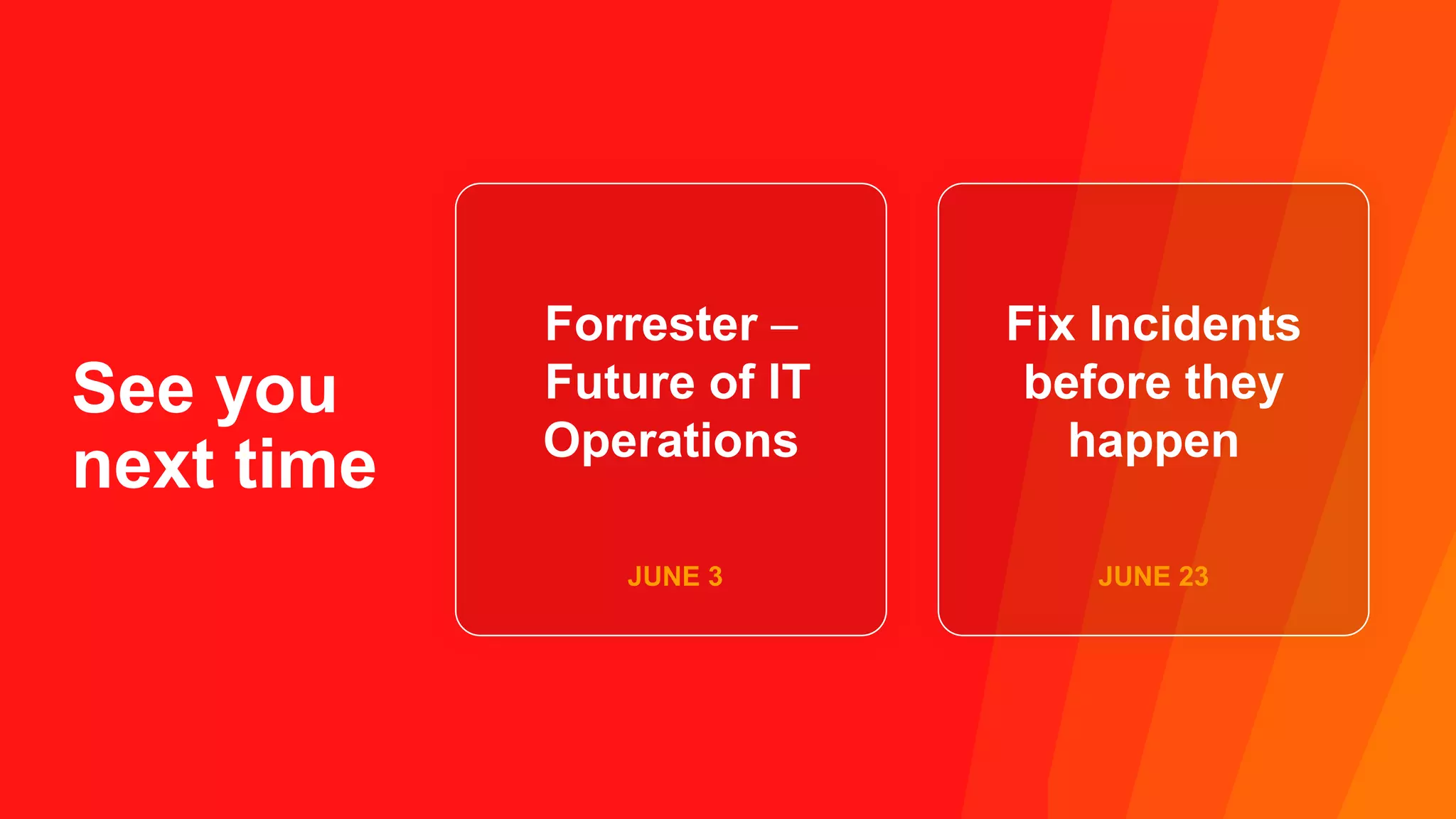 See you next time

Forrester – Future of IT Operations

JUNE 3

Fix Incidents before they happen

JUNE 23